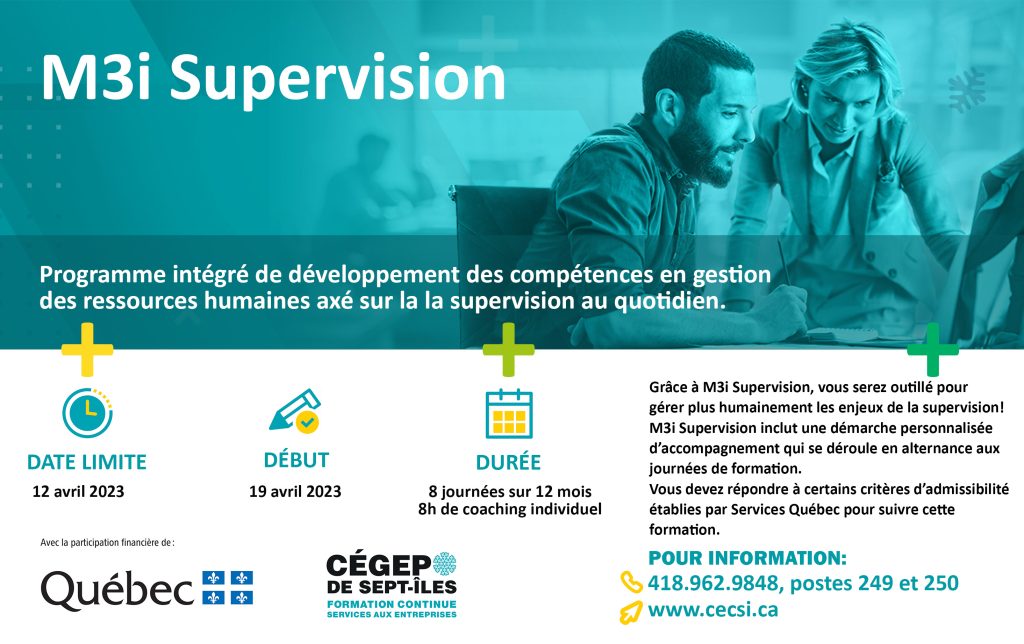 M3i Supervision

Programme intégré de développement des compétences en gestion des ressources humaines axé sur la la supervision au quotidien.

DATE LIMITE
12 avril 2023

DÉBUT
19 avril 2023

DURÉE
8 journées sur 12 mois
8h de coaching individuel

Grâce à M3i Supervision, vous serez outillé pour gérer plus humainement les enjeux de la supervision! M3i Supervision inclut une démarche personnalisée d'accompagnement qui se déroule en alternance aux journées de formation.
Vous devez répondre à certains critères d'admissibilité établies par Services Québec pour suivre cette formation.

Avec la participation financière de :

Québec

CÉGEP DE SEPT-ÎLES
FORMATION CONTINUE
SERVICES AUX ENTREPRISES

POUR INFORMATION:
418.962.9848, postes 249 et 250
www.cecsi.ca